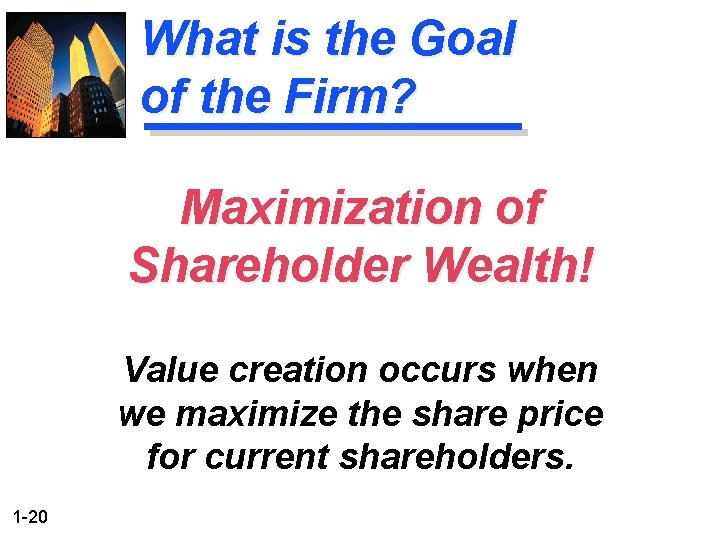 What is the Goal of the Firm?

Maximization of Shareholder Wealth!

Value creation occurs when we maximize the share price for current shareholders.

1-20